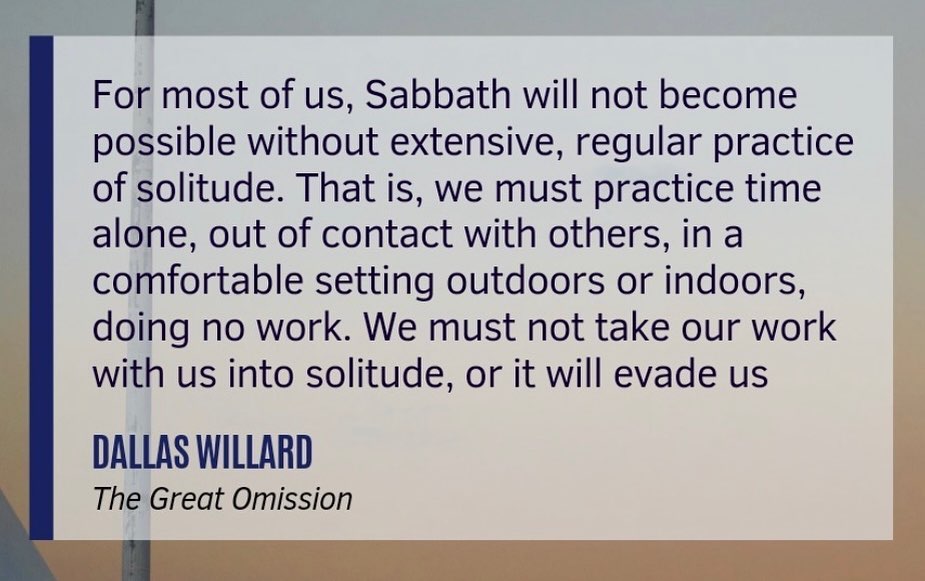 For most of us, Sabbath will not become possible without extensive, regular practice of solitude. That is, we must practice time alone, out of contact with others, in a comfortable setting outdoors or indoors, doing no work. We must not take our work with us into solitude, or it will evade us

DALLAS WILLARD

The Great Omission